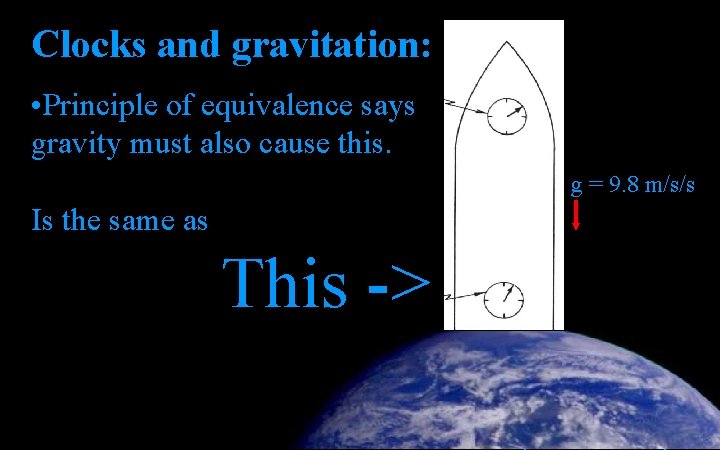 Clocks and gravitation:

•Principle of equivalence says gravity must also cause this.

Is the same as

This ->

g = 9.8 m/s/s